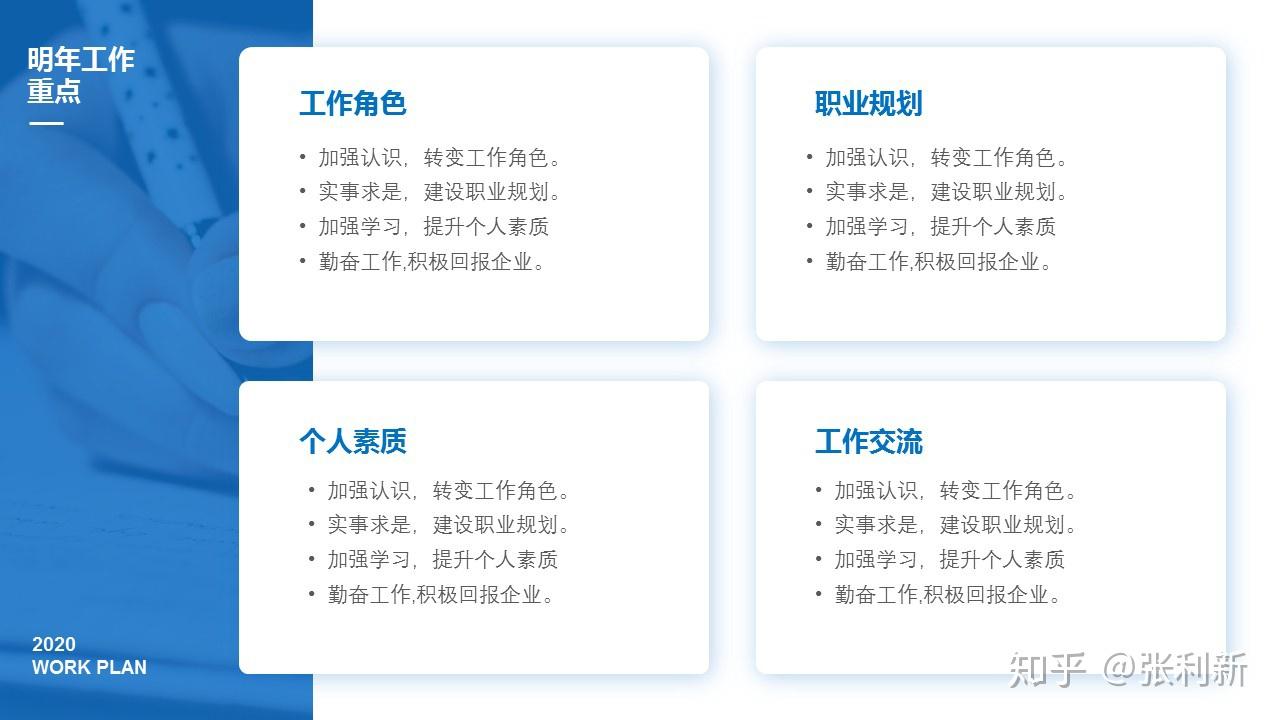 明年工作重点

工作角色
• 加强认识，转变工作角色。
• 实事求是，建设职业规划。
• 加强学习，提升个人素质
• 勤奋工作,积极回报企业。

职业规划
• 加强认识，转变工作角色。
• 实事求是，建设职业规划。
• 加强学习，提升个人素质
• 勤奋工作,积极回报企业。

个人素质
• 加强认识，转变工作角色。
• 实事求是，建设职业规划。
• 加强学习，提升个人素质
• 勤奋工作,积极回报企业。

工作交流
• 加强认识，转变工作角色。
• 实事求是，建设职业规划。
• 加强学习，提升个人素质
• 勤奋工作,积极回报企业。

2020
WORK PLAN

知乎 @张利新